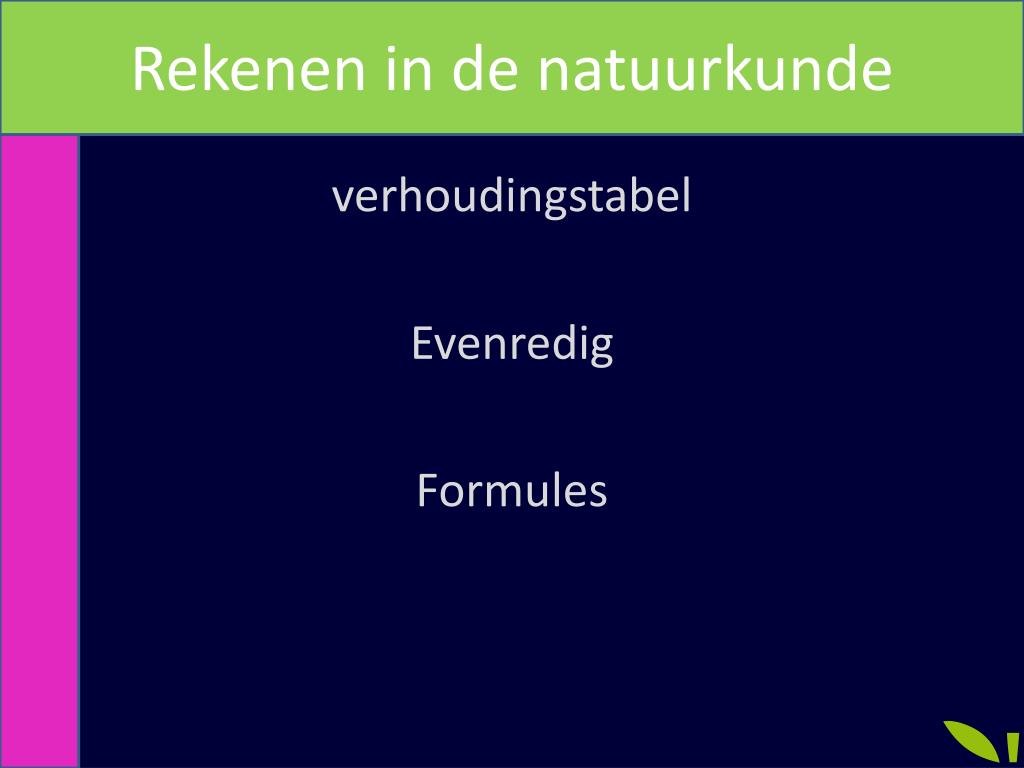 Rekenen in de natuurkunde

verhoudingstabel

Evenredig

Formules